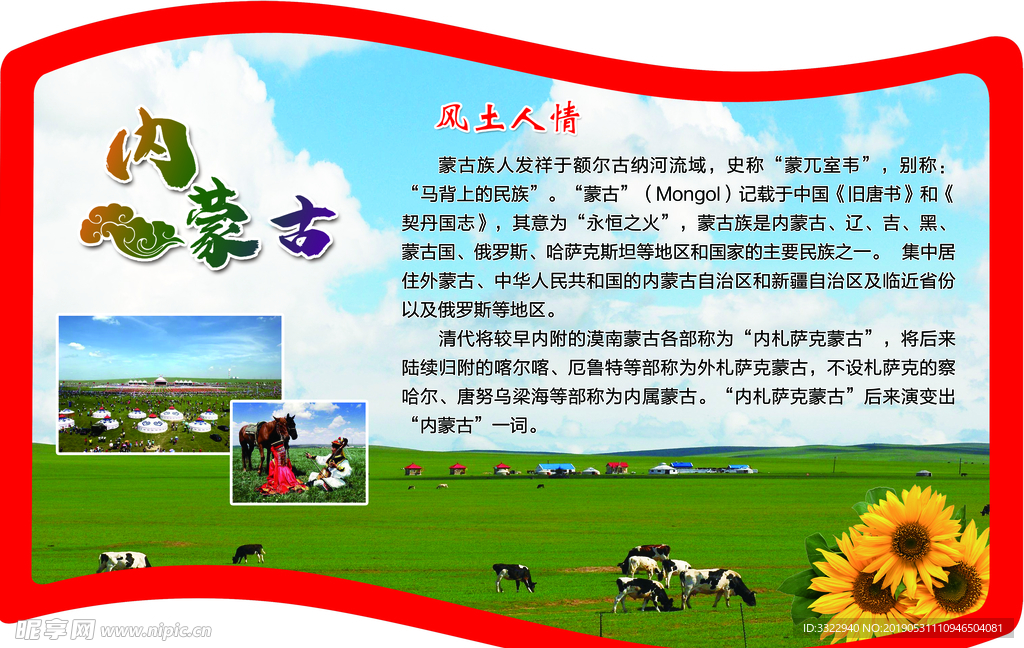 内蒙古

风土人情

蒙古族人发祥于额尔古纳河流域，史称“蒙兀室韦”，别称：“马背上的民族”。“蒙古”（Mongol）记载于中国《旧唐书》和《契丹国志》，其意为“永恒之火”，蒙古族是内蒙古、辽、吉、黑、蒙古国、俄罗斯、哈萨克斯坦等地区和国家的主要民族之一。 集中居住外蒙古、中华人民共和国的内蒙古自治区和新疆自治区及临近省份以及俄罗斯等地区。

清代将较早内附的漠南蒙古各部称为“内札萨克蒙古”，将后来陆续归附的喀尔喀、厄鲁特等部称为外札萨克蒙古，不设札萨克的察哈尔、唐努乌梁海等部称为内属蒙古。“内札萨克蒙古”后来演变出“内蒙古”一词。

昵享网 www.nipic.cn

ID:3322940 NO:20190531110946504081